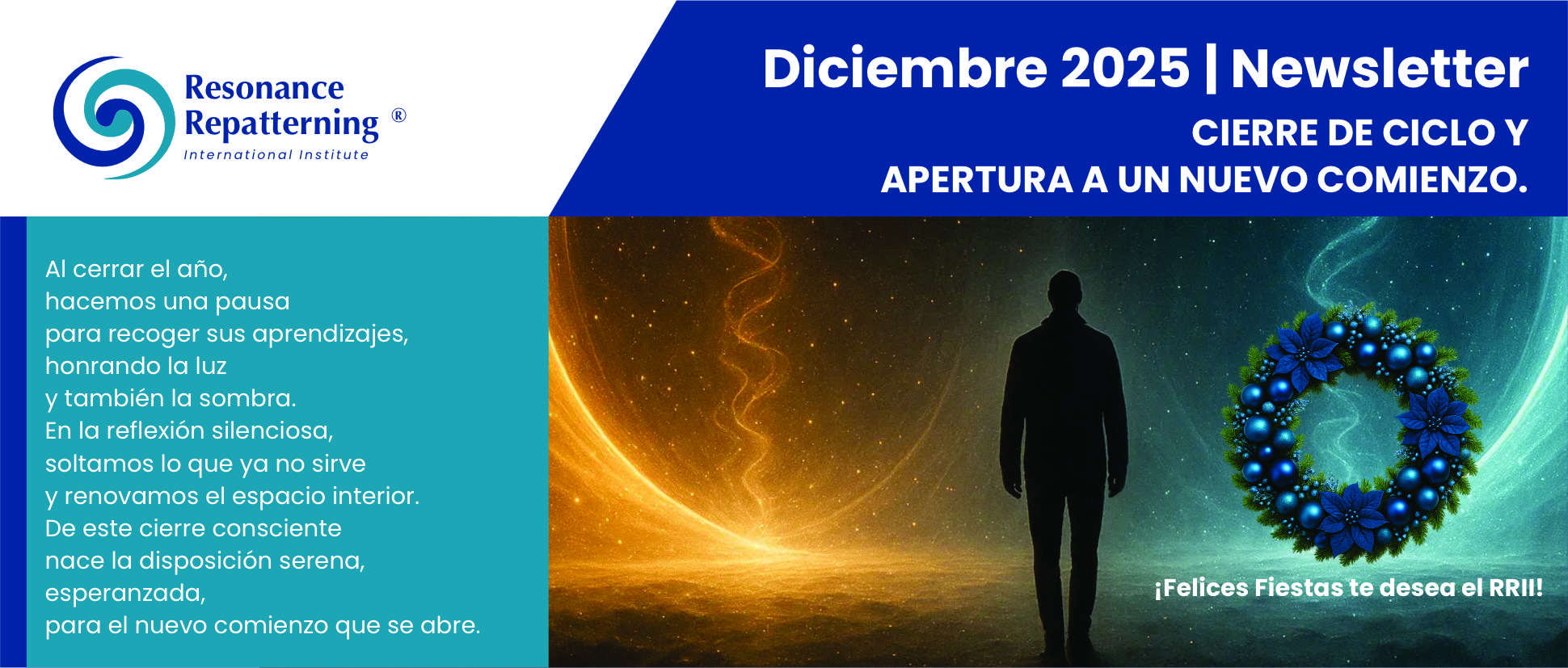 Resonance Repatterning ®
International Institute

Diciembre 2025 | Newsletter
CIERRE DE CICLO Y
APERTURA A UN NUEVO COMIENZO.

Al cerrar el año,
hacemos una pausa
para recoger sus aprendizajes,
honrando la luz
y también la sombra.
En la reflexión silenciosa,
soltamos lo que ya no sirve
y renovamos el espacio interior.
De este cierre consciente
nace la disposición serena,
esperanzada,
para el nuevo comienzo que se abre.

¡Felices Fiestas te desea el RRII!